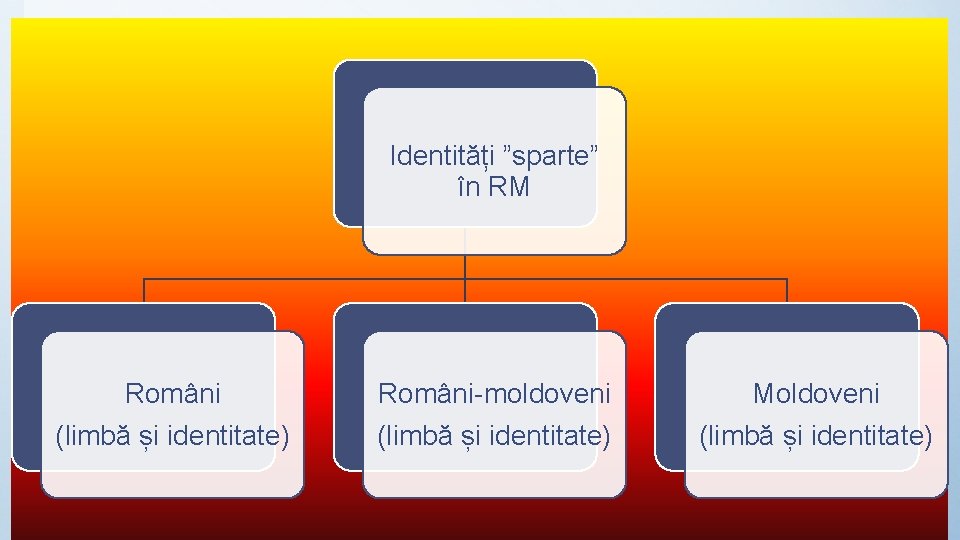 Identități ”sparte” în RM

Români (limbă și identitate)

Români-moldoveni (limbă și identitate)

Moldoveni (limbă și identitate)